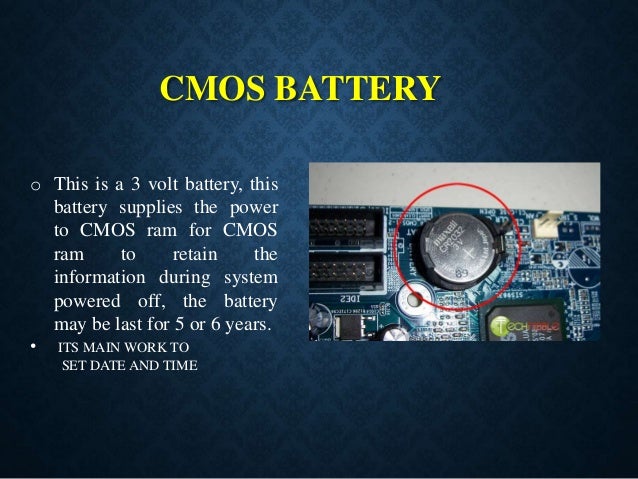 CMOS BATTERY

o This is a 3 volt battery, this battery supplies the power to CMOS ram for CMOS ram to retain the information during system powered off, the battery may be last for 5 or 6 years.

• ITS MAIN WORK TO SET DATE AND TIME

maxell CR2032 3V

IDE2

TECHTABLE